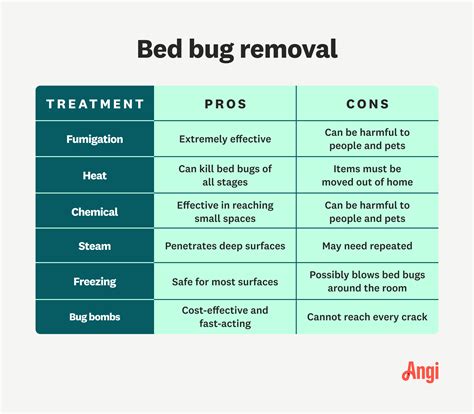 Bed bug removal

| TREATMENT | PROS | CONS |
|---|---|---|
| Fumigation | Extremely effective | Can be harmful to people and pets |
| Heat | Can kill bed bugs of all stages | Items must be moved out of home |
| Chemical | Effective in reaching small spaces | Can be harmful to people and pets |
| Steam | Penetrates deep surfaces | May need repeated |
| Freezing | Safe for most surfaces | Possibly blows bed bugs around the room |
| Bug bombs | Cost-effective and fast-acting | Cannot reach every crack |

Angi